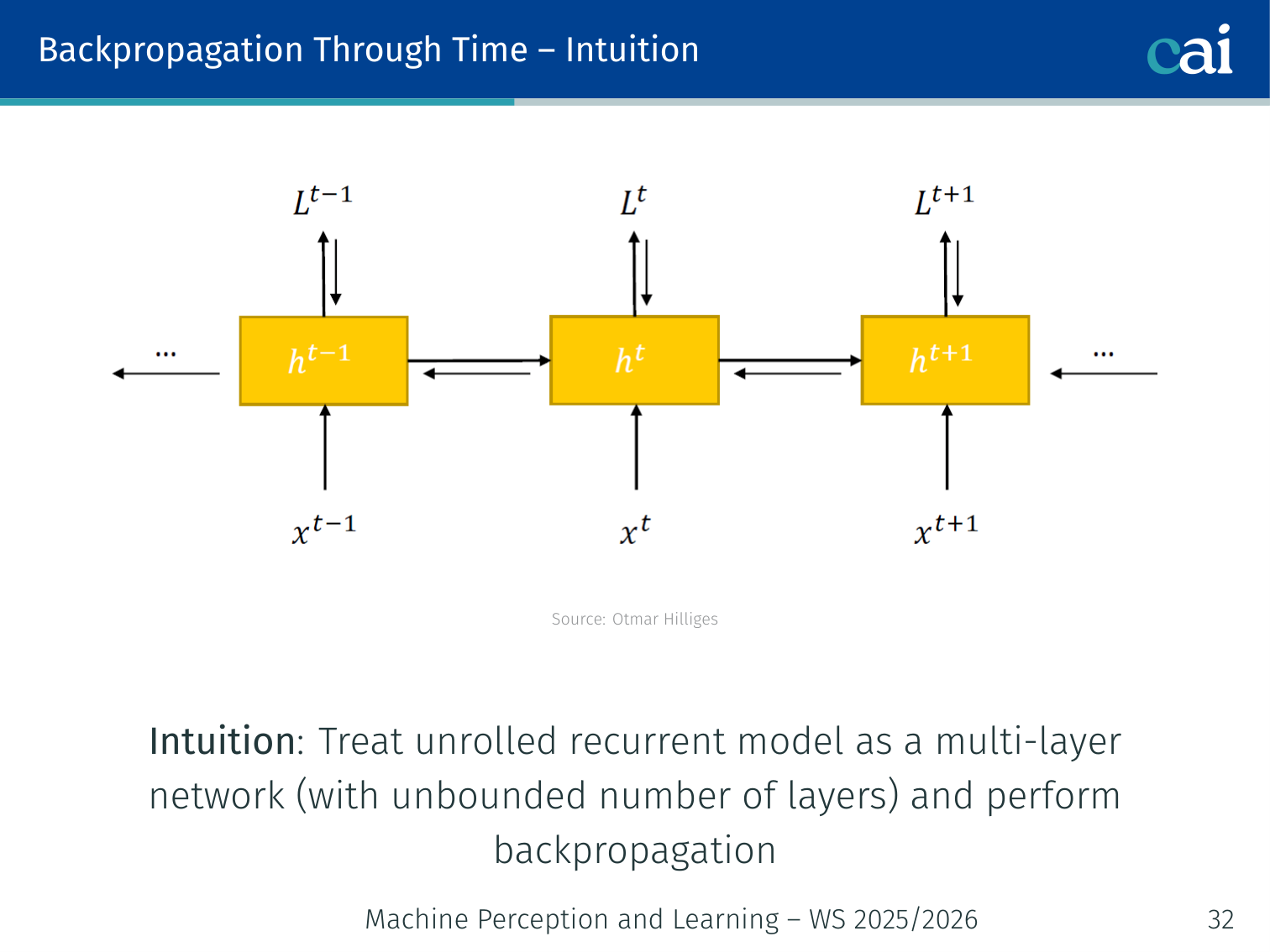 Backpropagation Through Time – Intuition

cai

$L^{t-1}$

$L^{t}$

$L^{t+1}$

...

$h^{t-1}$

$h^{t}$

$h^{t+1}$

...

$x^{t-1}$

$x^{t}$

$x^{t+1}$

Source: Otmar Hilliges

Intuition: Treat unrolled recurrent model as a multi-layer network (with unbounded number of layers) and perform backpropagation

Machine Perception and Learning – WS 2025/2026

32